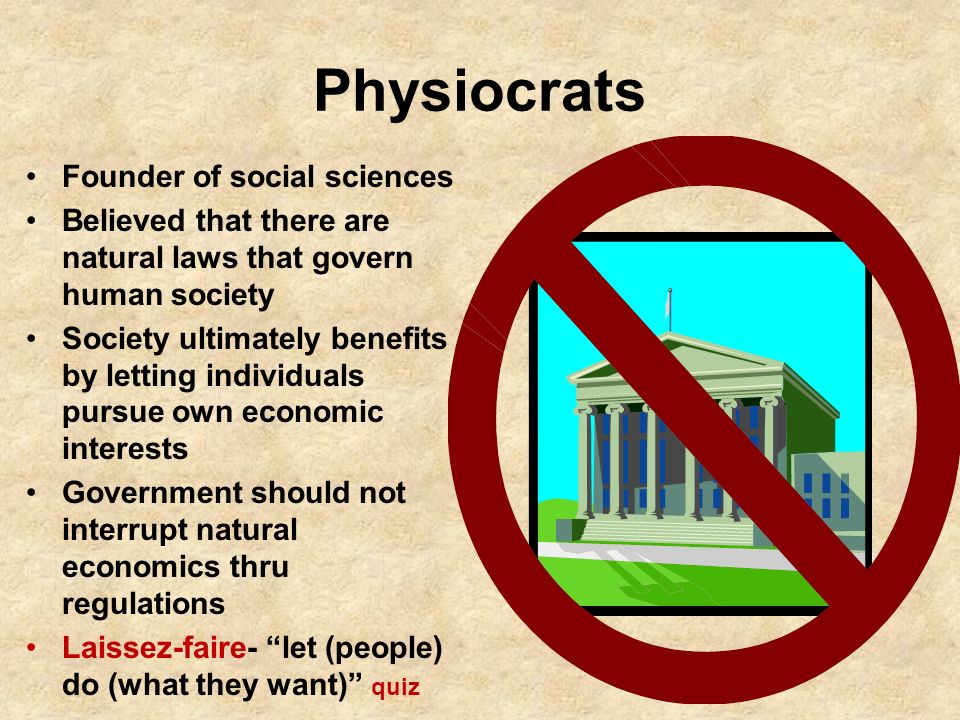 Physiocrats

• Founder of social sciences
• Believed that there are natural laws that govern human society
• Society ultimately benefits by letting individuals pursue own economic interests
• Government should not interrupt natural economics thru regulations
• Laissez-faire- “let (people) do (what they want)” quiz